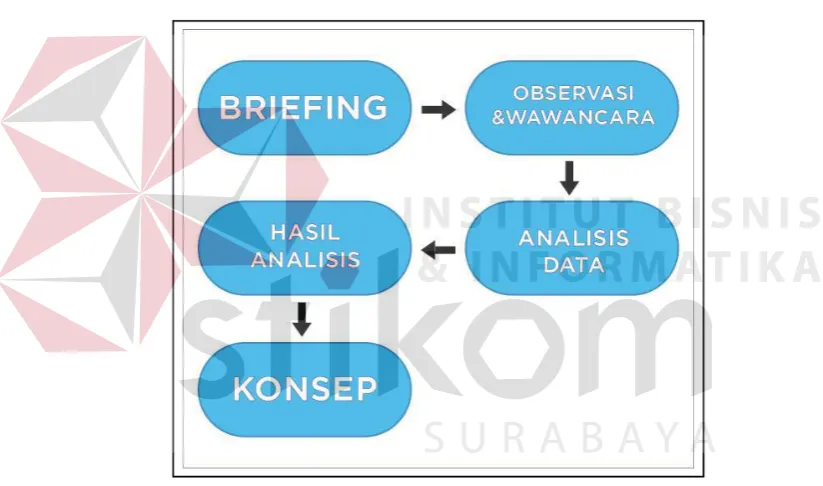 BRIEFING

OBSERVASI &WAWANCARA

ANALISIS DATA

HASIL ANALISIS

KONSEP

INSTITUT BISNIS & INFORMATIKA

stikom

SURABAYA